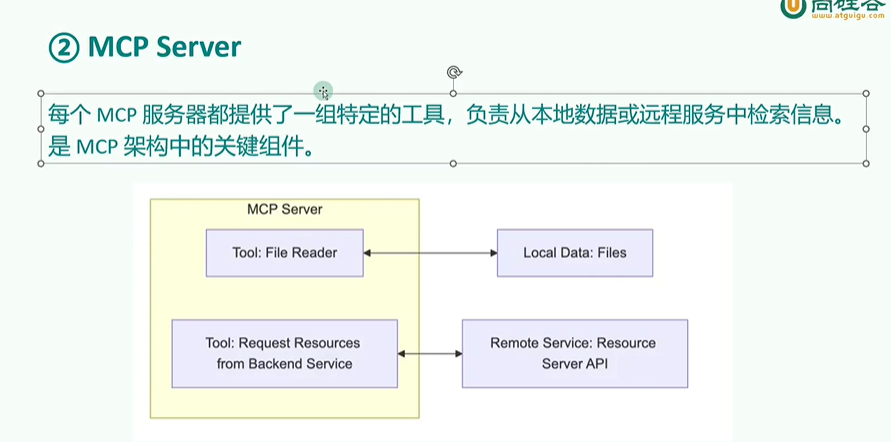 尚硅谷
www.atguigu.com

② MCP Server

每个 MCP 服务器都提供了一组特定的工具，负责从本地数据或远程服务中检索信息。是 MCP 架构中的关键组件。

MCP Server

Tool: File Reader

Local Data: Files

Tool: Request Resources from Backend Service

Remote Service: Resource Server API